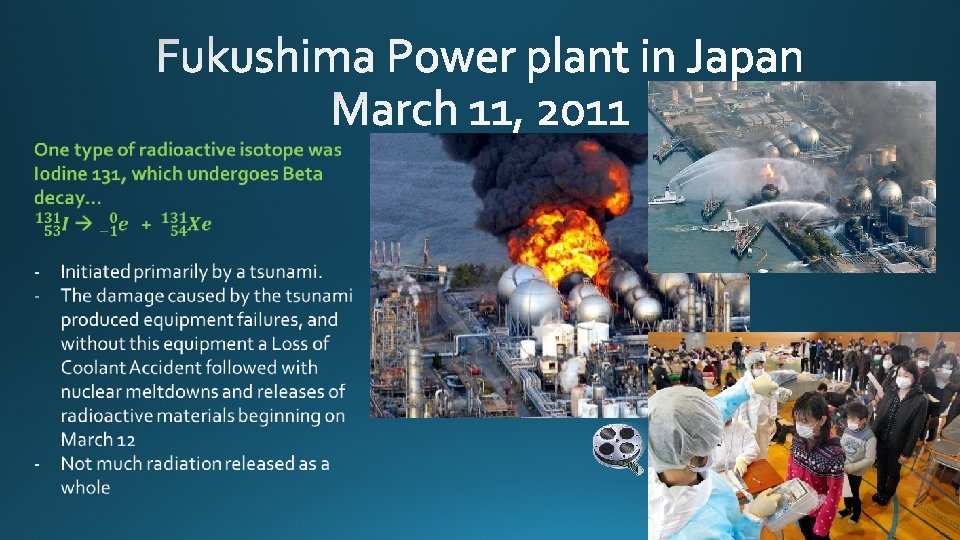 Fukushima Power plant in Japan
March 11, 2011

One type of radioactive isotope was Iodine 131, which undergoes Beta decay…
$^{131}_{53}I \rightarrow ^{0}_{-1}e + ^{131}_{54}Xe$

- Initiated primarily by a tsunami.
- The damage caused by the tsunami produced equipment failures, and without this equipment a Loss of Coolant Accident followed with nuclear meltdowns and releases of radioactive materials beginning on March 12
- Not much radiation released as a whole